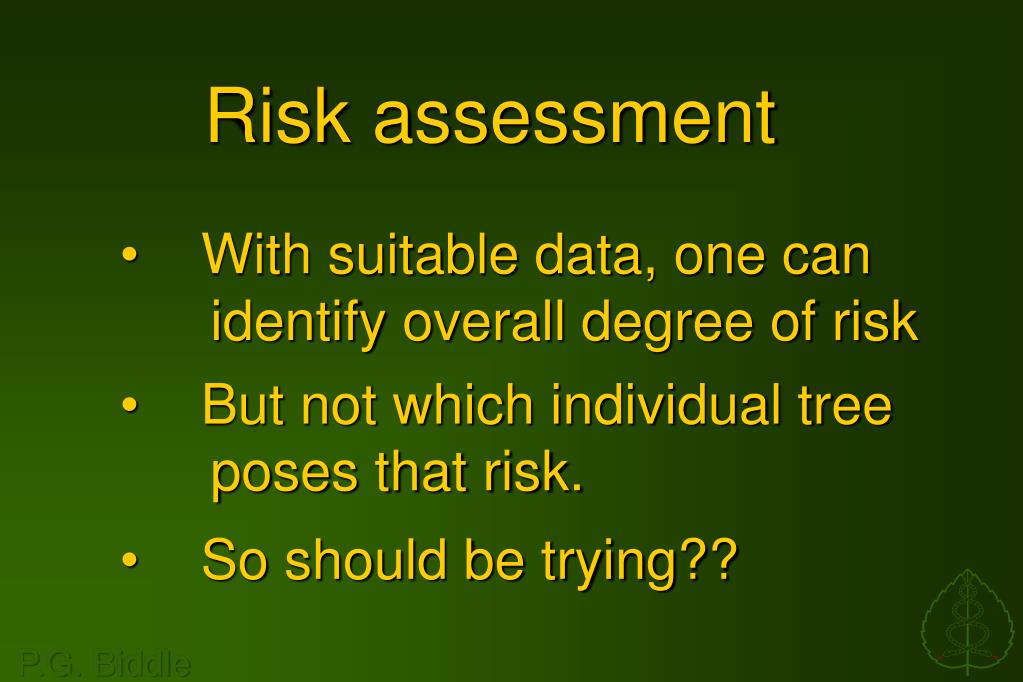 Risk assessment

• With suitable data, one can identify overall degree of risk

• But not which individual tree poses that risk.

• So should be trying??

P.G. Biddle